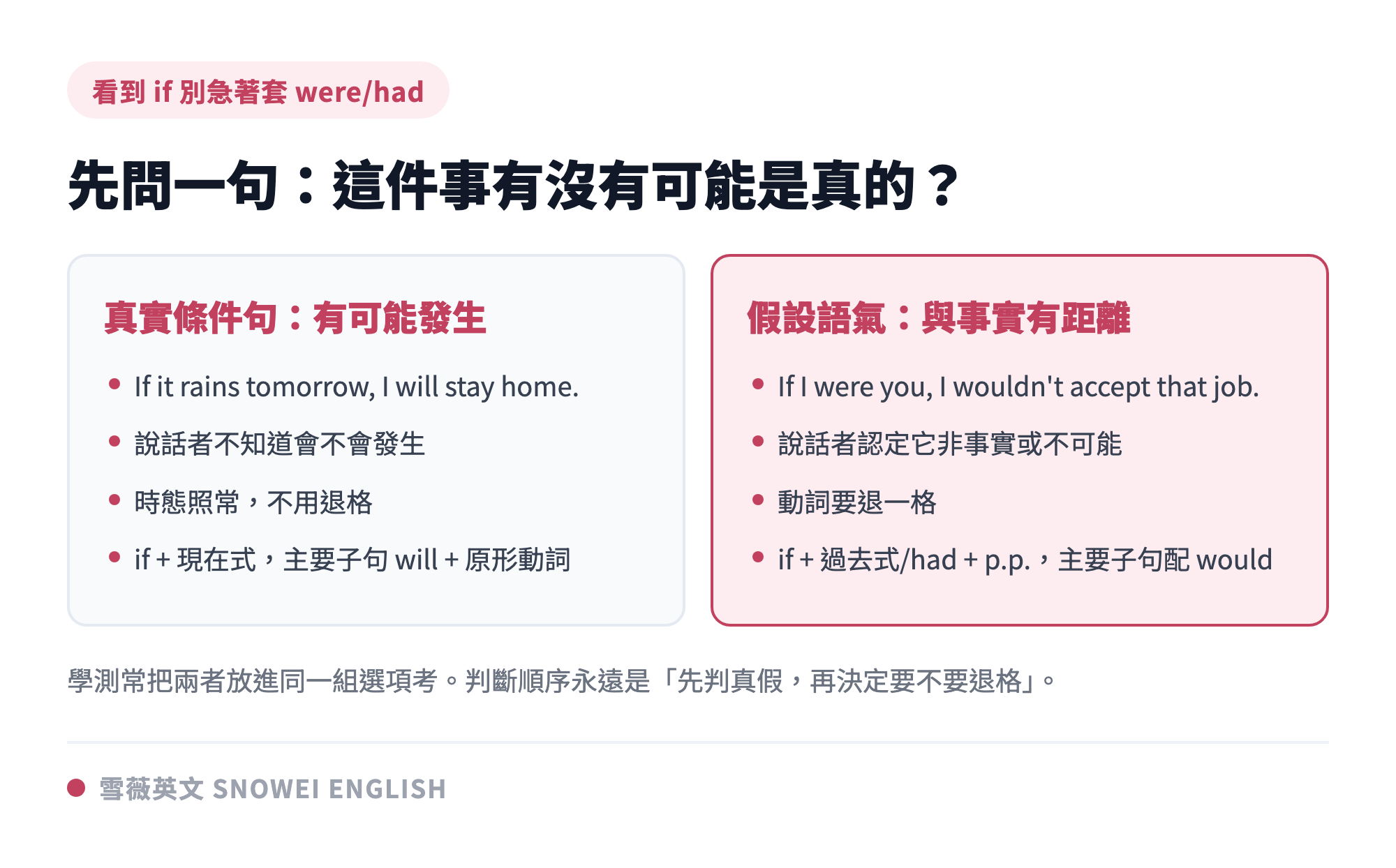 看到 if 別急著套 were/had

先問一句：這件事有沒有可能是真的？

真實條件句：有可能發生

- If it rains tomorrow, I will stay home.
- 說話者不知道會不會發生
- 時態照常，不用退格
- if + 現在式，主要子句 will + 原形動詞

假設語氣：與事實有距離

- If I were you, I wouldn't accept that job.
- 說話者認定它非事實或不可能
- 動詞要退一格
- if + 過去式/had + p.p.，主要子句配 would

學測常把兩者放進同一組選項考。判斷順序永遠是「先判真假，再決定要不要退格」。

雪薇英文 SNOWEI ENGLISH